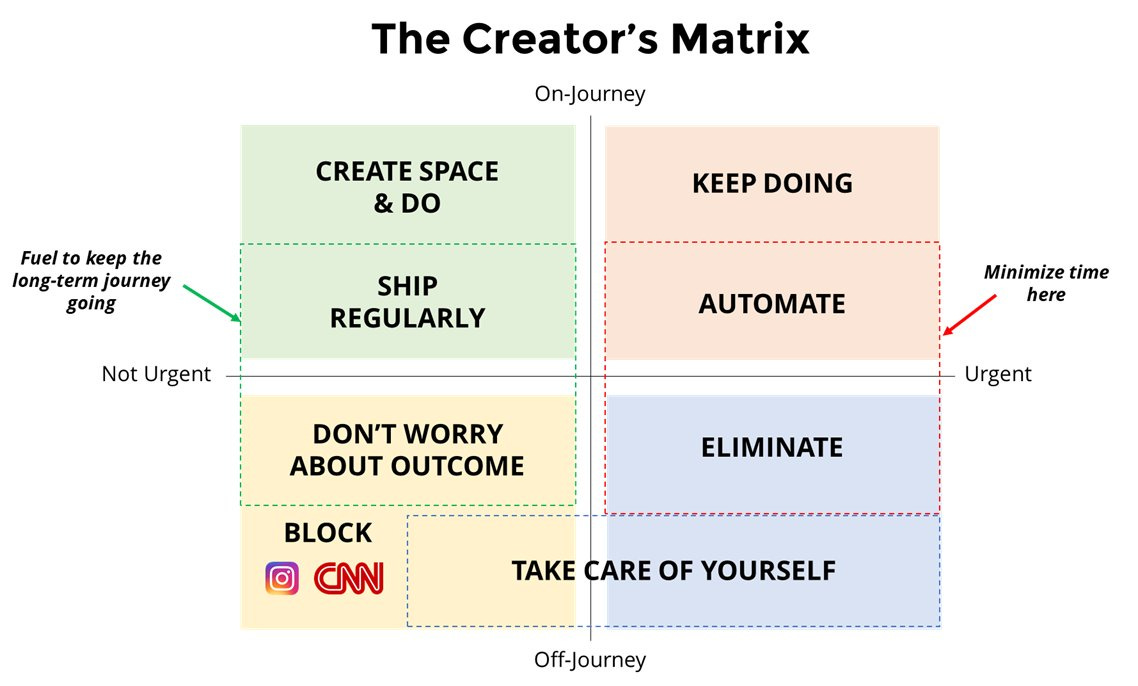 The Creator's Matrix

On-Journey

CREATE SPACE & DO

KEEP DOING

Fuel to keep the long-term journey going

SHIP REGULARLY

AUTOMATE

Minimize time here

Not Urgent

Urgent

DON'T WORRY ABOUT OUTCOME

ELIMINATE

BLOCK

CNN

TAKE CARE OF YOURSELF

Off-Journey